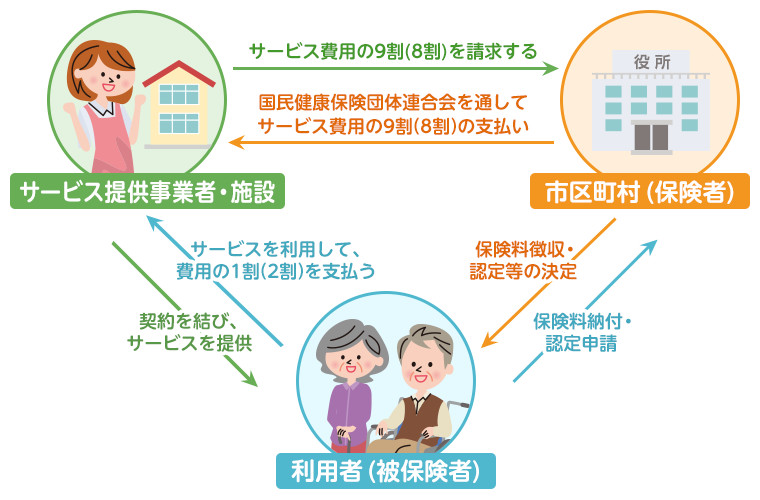 サービス費用の9割(8割)を請求する

役所

国民健康保険団体連合会を通して
サービス費用の9割(8割)の支払い

サービス提供事業者・施設

市区町村(保険者)

サービスを利用して、
費用の1割(2割)を支払う

保険料徴収・
認定等の決定

契約を結び、
サービスを提供

保険料納付・
認定申請

利用者(被保険者)